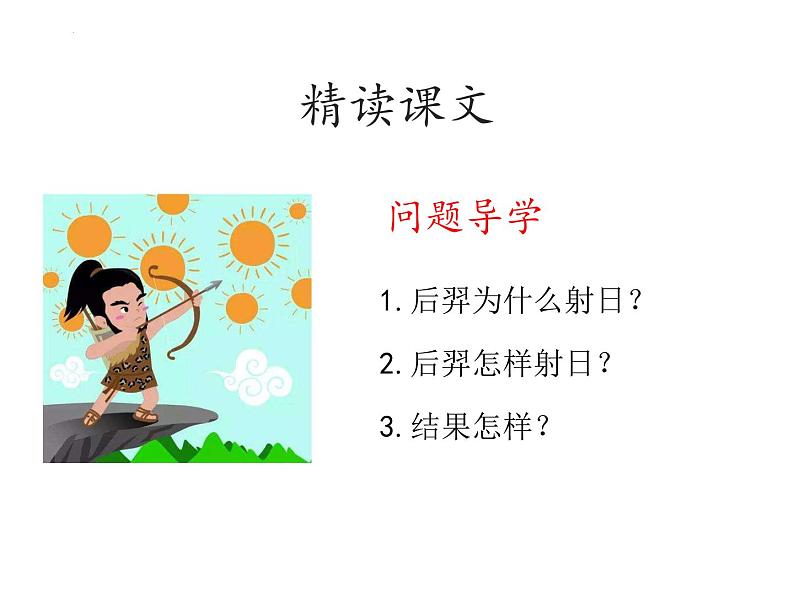 精读课文

问题导学

1. 后羿为什么射日？

2. 后羿怎样射日？

3. 结果怎样？